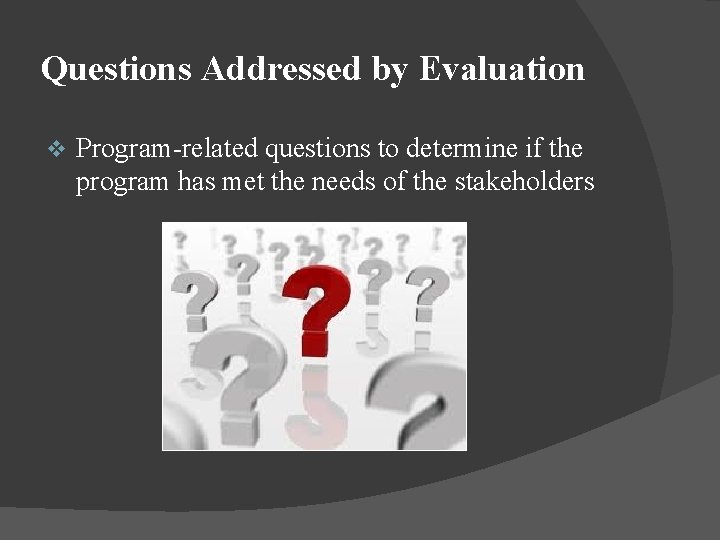 Questions Addressed by Evaluation

❖ Program-related questions to determine if the program has met the needs of the stakeholders